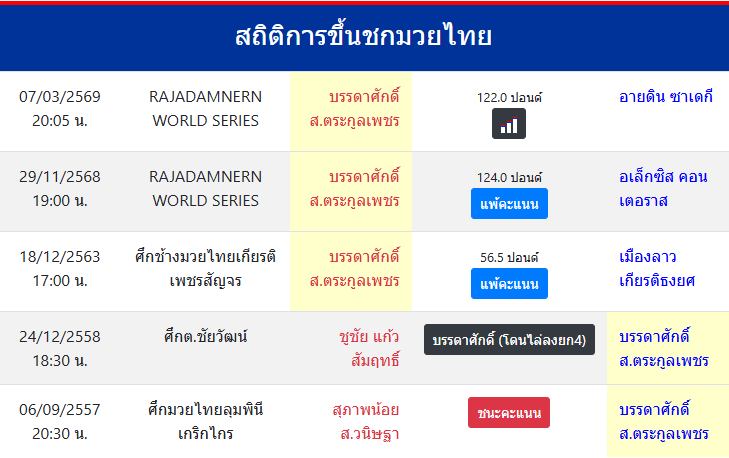 สถิติการขึ้นชกมวยไทย

| 07/03/2569 20:05 น. | RAJADAMNERN WORLD SERIES | บรรดาศักดิ์ ส.ตระกูลเพชร | 122.0 ปอนด์ | อายดิน ซาเดกี |
|---|---|---|---|---|
| 29/11/2568 19:00 น. | RAJADAMNERN WORLD SERIES | บรรดาศักดิ์ ส.ตระกูลเพชร | 124.0 ปอนด์ แพ้คะแนน | อเล็กซิส คอนเตอราส |
| 18/12/2563 17:00 น. | ศึกช้างมวยไทยเกียรติเพชรสัญจร | บรรดาศักดิ์ ส.ตระกูลเพชร | 56.5 ปอนด์ แพ้คะแนน | เมืองลาว เกียรติธงยศ |
| 24/12/2558 18:30 น. | ศึกต.ชัยวัฒน์ | ชูชัย แก้วสัมฤทธิ์ | บรรดาศักดิ์ (โดนไล่ลงยก4) | บรรดาศักดิ์ ส.ตระกูลเพชร |
| 06/09/2557 20:30 น. | ศึกมวยไทยลุมพินีเกริกไกร | สุภาพน้อย ส.วนิษฐา | ชนะคะแนน | บรรดาศักดิ์ ส.ตระกูลเพชร |